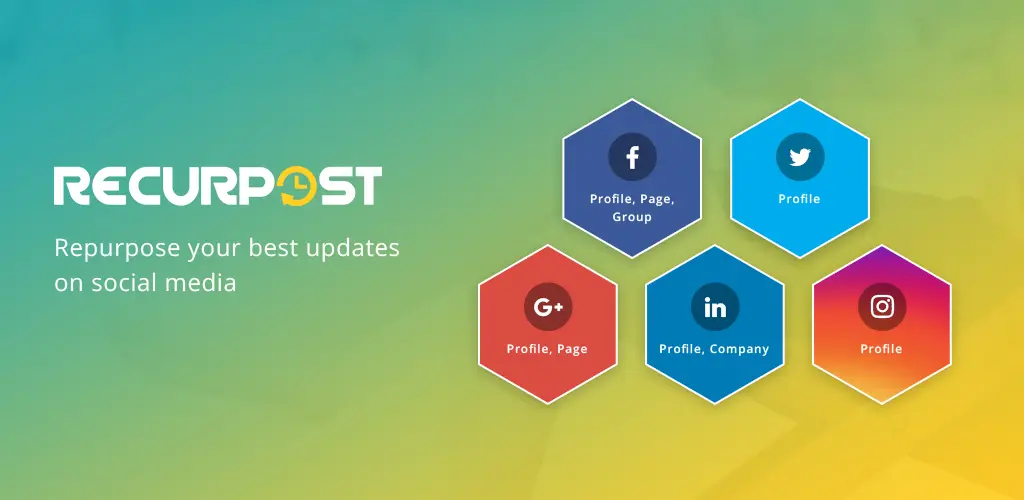 RECURPOST

Repurpose your best updates on social media

f
Profile, Page, Group

Profile

G+
Profile, Page

in
Profile, Company

Profile